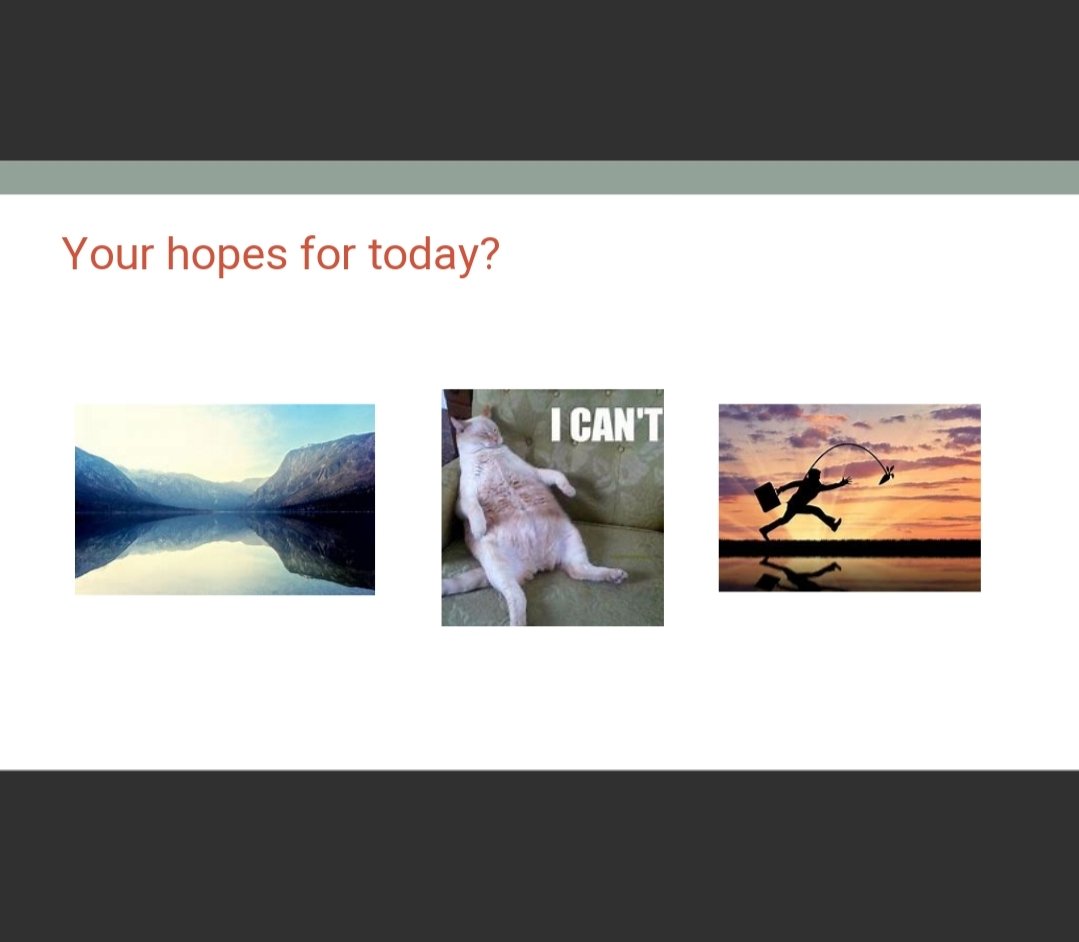 Your hopes for today?

I CAN'T